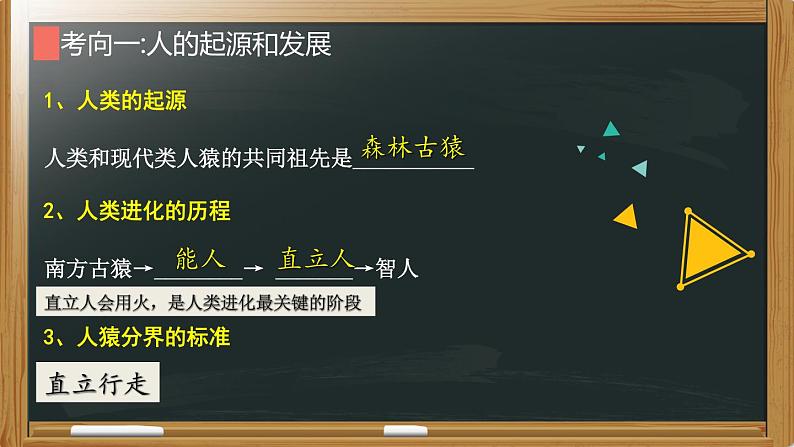 考向一:人的起源和发展

1、人类的起源

人类和现代类人猿的共同祖先是森林古猿

2、人类进化的历程

南方古猿→能人→直立人→智人

直立人会用火，是人类进化最关键的阶段

3、人猿分界的标准

直立行走